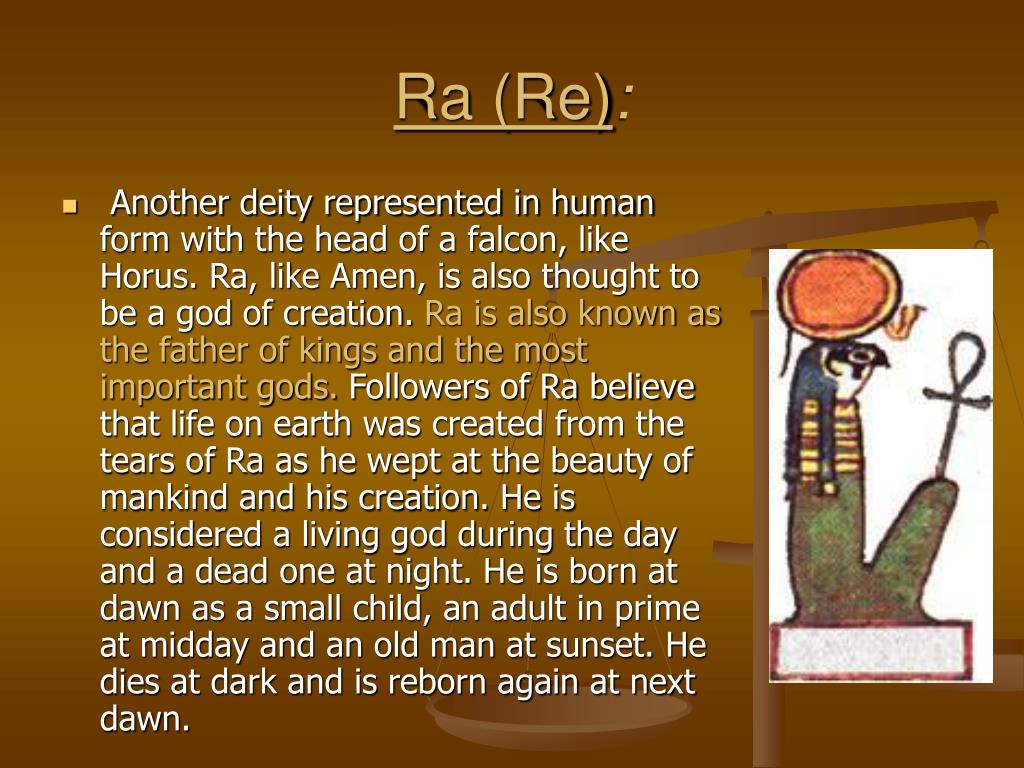 Ra (Re):

Another deity represented in human form with the head of a falcon, like Horus. Ra, like Amen, is also thought to be a god of creation. Ra is also known as the father of kings and the most important gods. Followers of Ra believe that life on earth was created from the tears of Ra as he wept at the beauty of mankind and his creation. He is considered a living god during the day and a dead one at night. He is born at dawn as a small child, an adult in prime at midday and an old man at sunset. He dies at dark and is reborn again at next dawn.